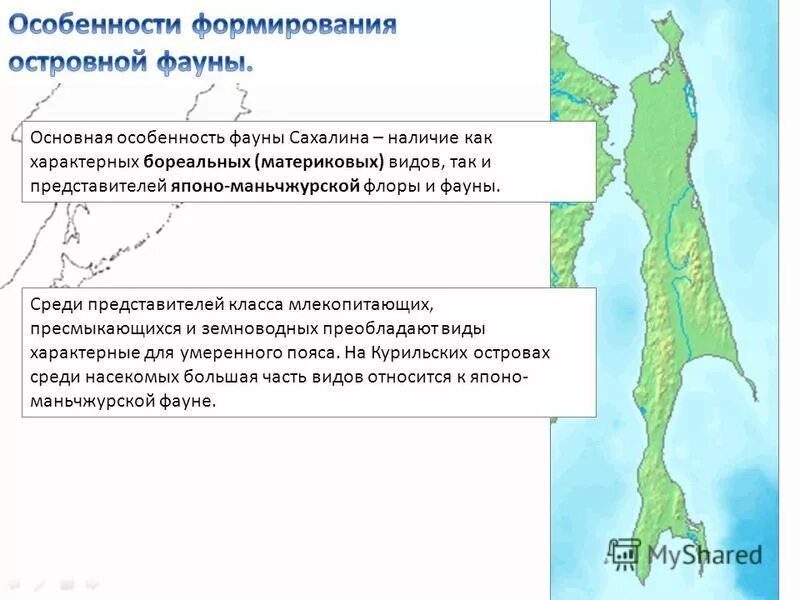 Особенности формирования островной фауны.

Основная особенность фауны Сахалина – наличие как характерных бореальных (материковых) видов, так и представителей японо-маньчжурской флоры и фауны.

Среди представителей класса млекопитающих, пресмыкающихся и земноводных преобладают виды характерные для умеренного пояса. На Курильских островах среди насекомых большая часть видов относится к японо-маньчжурской фауне.

MyShared